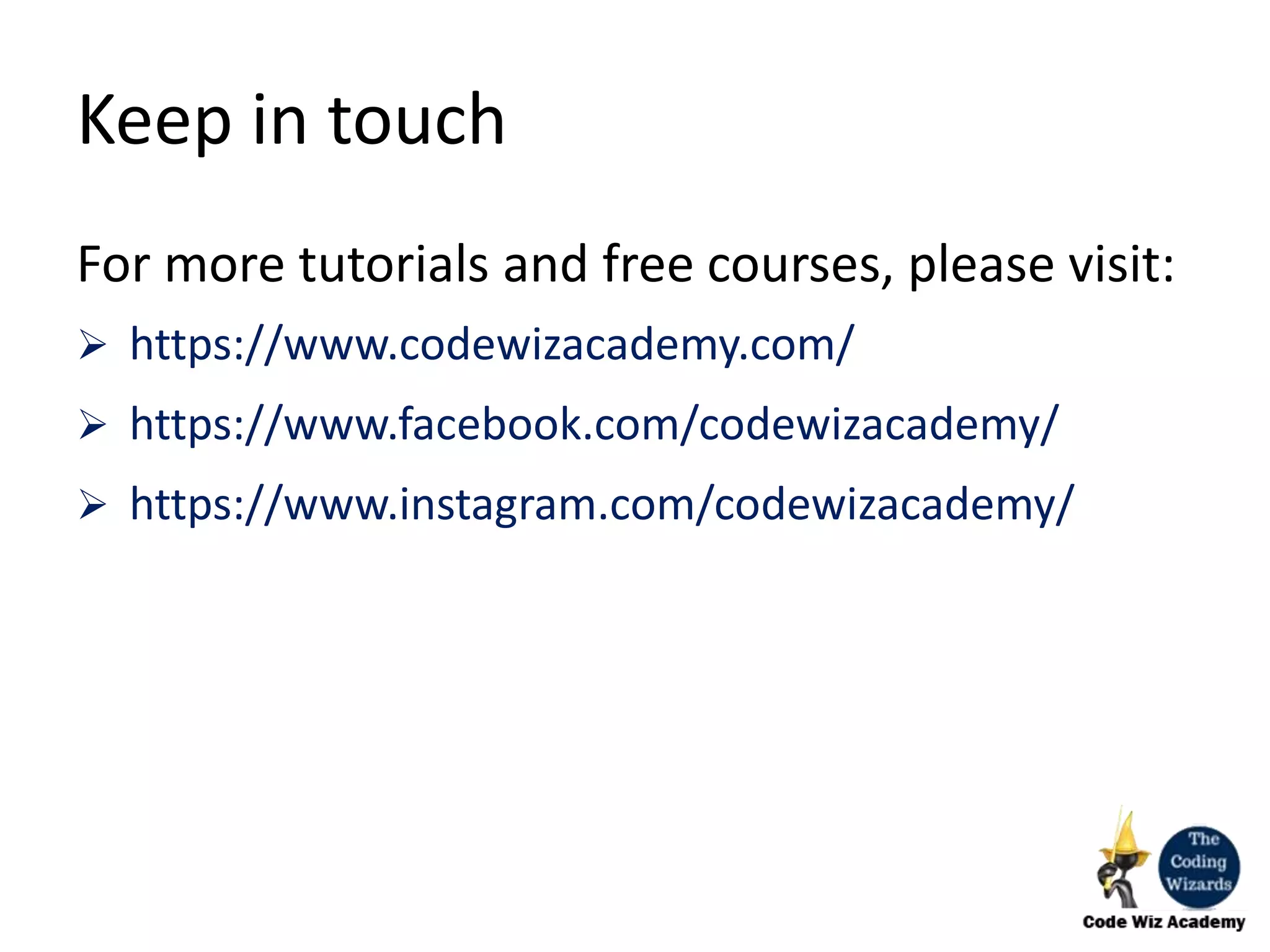 Keep in touch

For more tutorials and free courses, please visit:

➢ https://www.codewizacademy.com/

➢ https://www.facebook.com/codewizacademy/

➢ https://www.instagram.com/codewizacademy/

The Coding Wizards

Code Wiz Academy